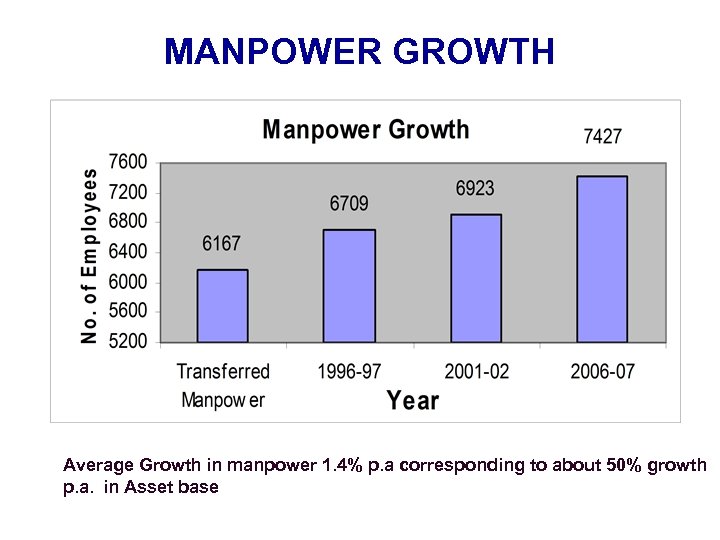 MANPOWER GROWTH

Manpower Growth

No. of Employees

7600
7200
6800
6400
6000
5600
5200

6167
6709
6923
7427

Transferred Manpow er
1996-97
2001-02
2006-07

Year

Average Growth in manpower 1.4% p.a corresponding to about 50% growth p.a. in Asset base